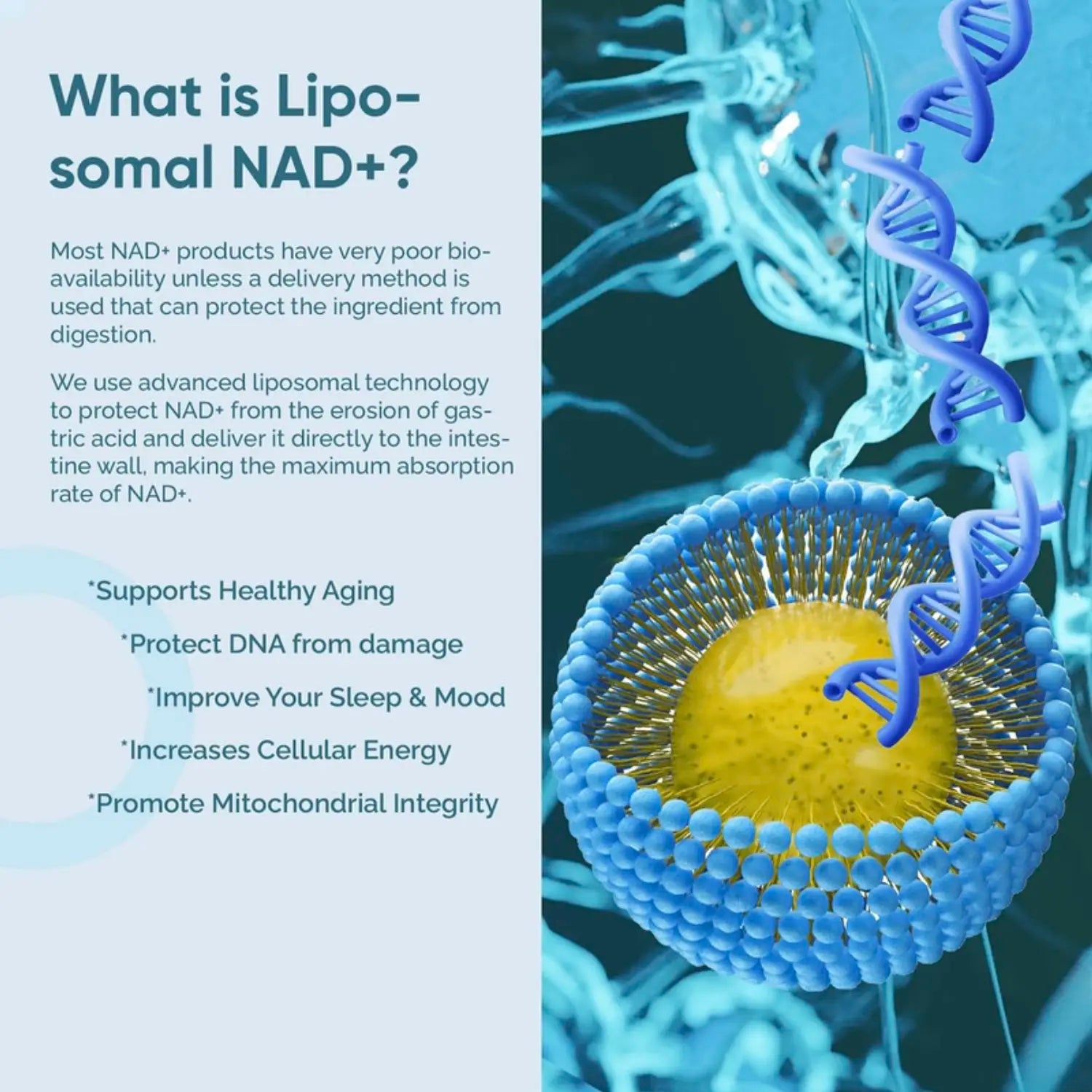 What is Liposomal NAD+?

Most NAD+ products have very poor bioavailability unless a delivery method is used that can protect the ingredient from digestion.

We use advanced liposomal technology to protect NAD+ from the erosion of gastric acid and deliver it directly to the intestine wall, making the maximum absorption rate of NAD+.

*Supports Healthy Aging

*Protect DNA from damage

*Improve Your Sleep & Mood

*Increases Cellular Energy

*Promote Mitochondrial Integrity